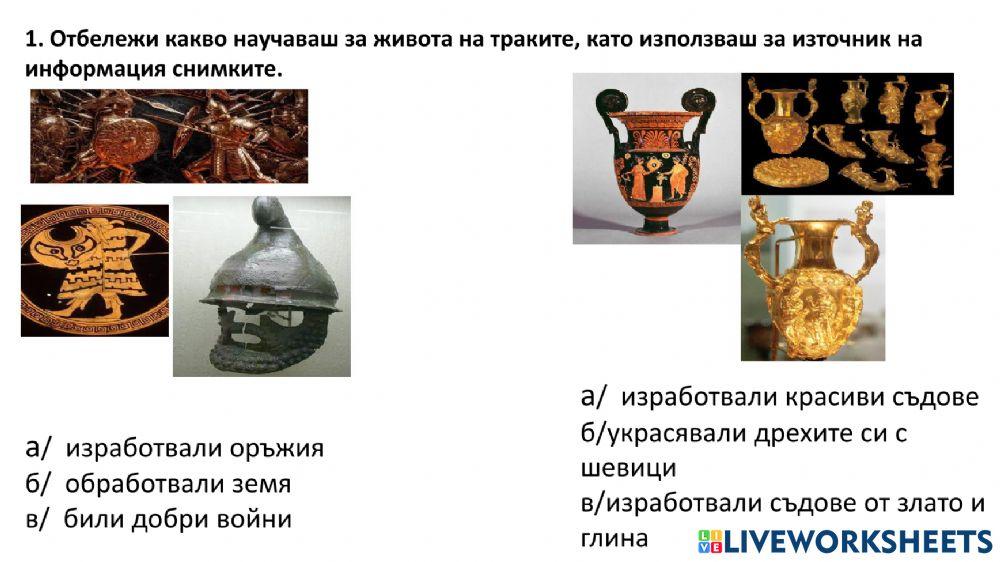 1. Отбележи какво научаваш за живота на траките, като използваш за източник на информация снимките.

а/ изработвали оръжия
б/ обработвали земя
в/ били добри войни

а/ изработвали красиви съдове
б/украсявали дрехите си с шевици
в/изработвали съдове от злато и глина

LIVEWORKSHEETS